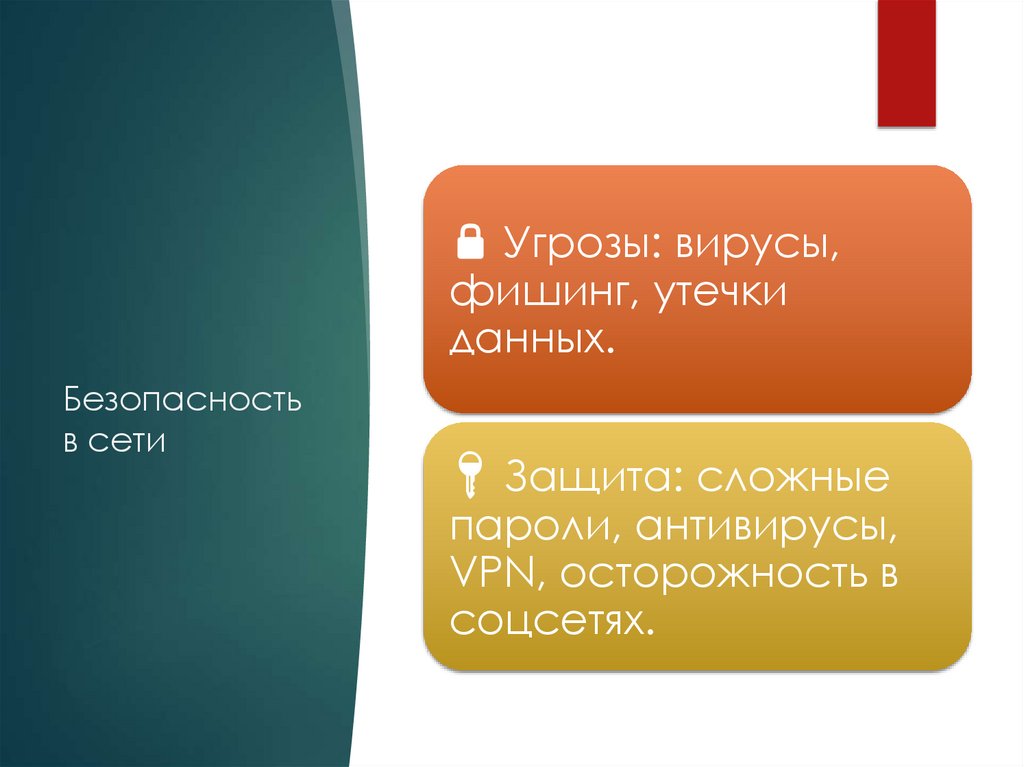 Безопасность в сети

🔒 Угрозы: вирусы, фишинг, утечки данных.

🔑 Защита: сложные пароли, антивирусы, VPN, осторожность в соцсетях.